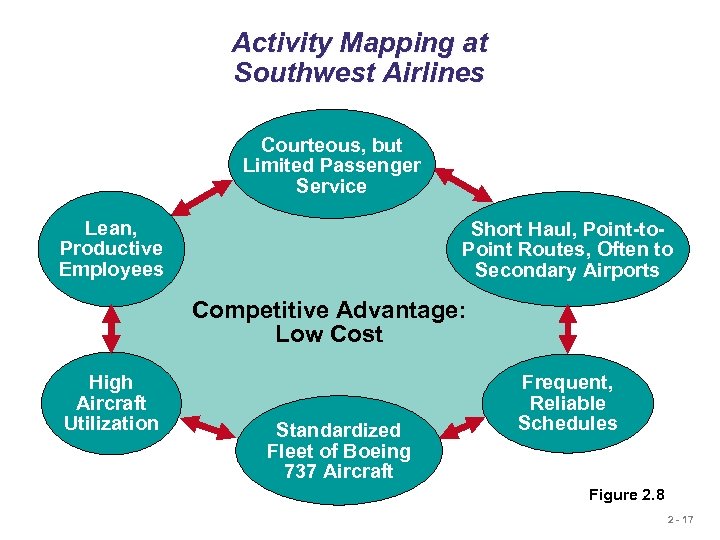 Activity Mapping at Southwest Airlines

Courteous, but Limited Passenger Service

Lean, Productive Employees

Short Haul, Point-to-Point Routes, Often to Secondary Airports

Competitive Advantage: Low Cost

High Aircraft Utilization

Frequent, Reliable Schedules

Standardized Fleet of Boeing 737 Aircraft

Figure 2.8

2 - 17